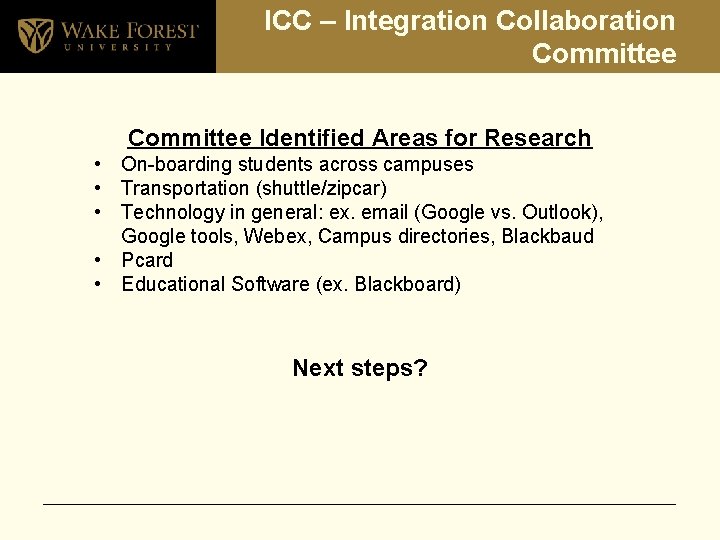 WAKE FOREST
UNIVERSITY

ICC – Integration Collaboration Committee

Committee Identified Areas for Research

• On-boarding students across campuses
• Transportation (shuttle/zipcar)
• Technology in general: ex. email (Google vs. Outlook), Google tools, Webex, Campus directories, Blackbaud
• Pcard
• Educational Software (ex. Blackboard)

Next steps?